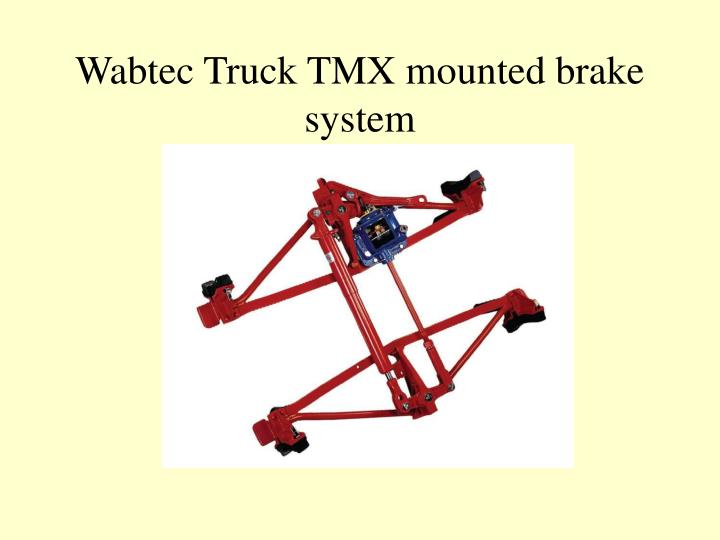 Wabtec Truck TMX mounted brake system